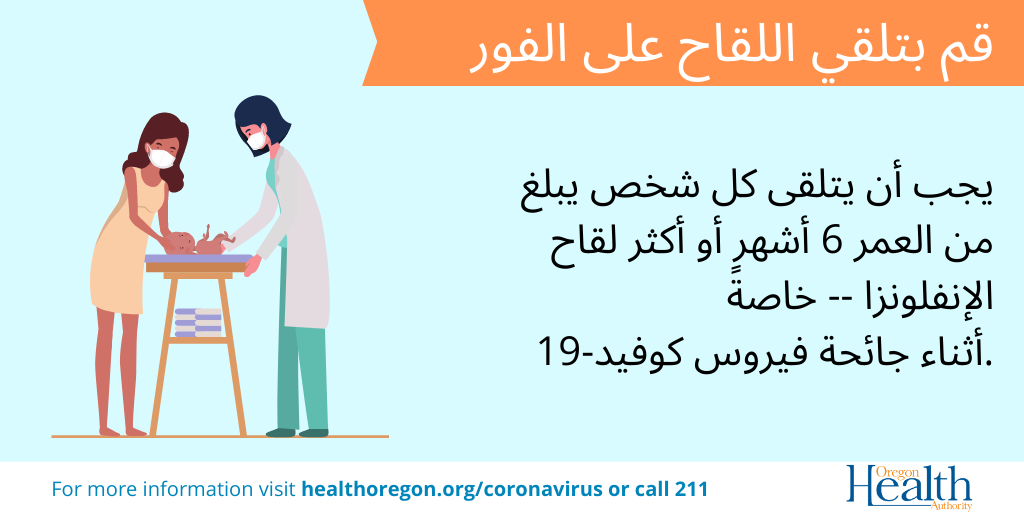 قم بتلقي اللقاح على الفور

يجب أن يتلقى كل شخص يبلغ من العمر 6 أشهرٍ أو أكثر لقاح الإنفلونزا -- خاصةً أثناء جائحة فيروس كوفيد-19.

For more information visit healthoregon.org/coronavirus or call 211

Oregon Health Authority